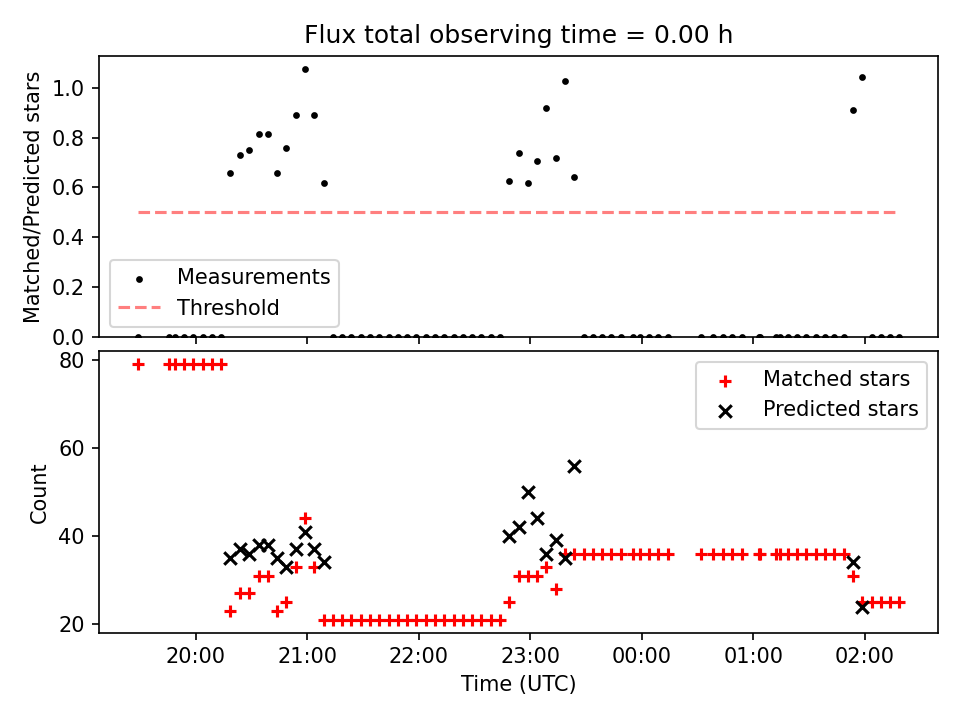 Flux total observing time = 0.00 h

Matched/Predicted stars

1.0
0.8
0.6
0.4
0.2
0.0

Measurements
Threshold

Count

80
60
40
20

Matched stars
Predicted stars

20:00
21:00
22:00
23:00
00:00
01:00
02:00

Time (UTC)